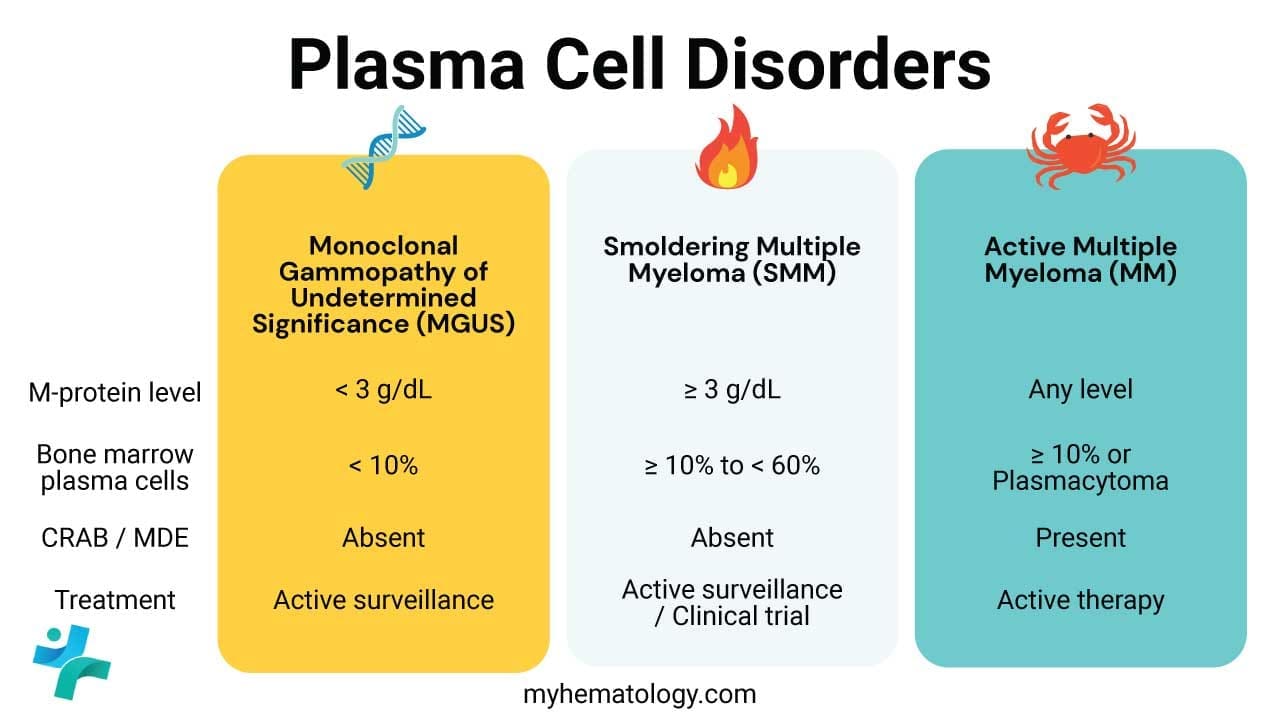 Plasma Cell Disorders

| | Monoclonal Gammopathy of Undetermined Significance (MGUS) | Smoldering Multiple Myeloma (SMM) | Active Multiple Myeloma (MM) |
|---|---|---|---|
| M-protein level | < 3 g/dL | ≥ 3 g/dL | Any level |
| Bone marrow plasma cells | < 10% | ≥ 10% to < 60% | ≥ 10% or Plasmacytoma |
| CRAB / MDE | Absent | Absent | Present |
| Treatment | Active surveillance | Active surveillance / Clinical trial | Active therapy |

myhematology.com